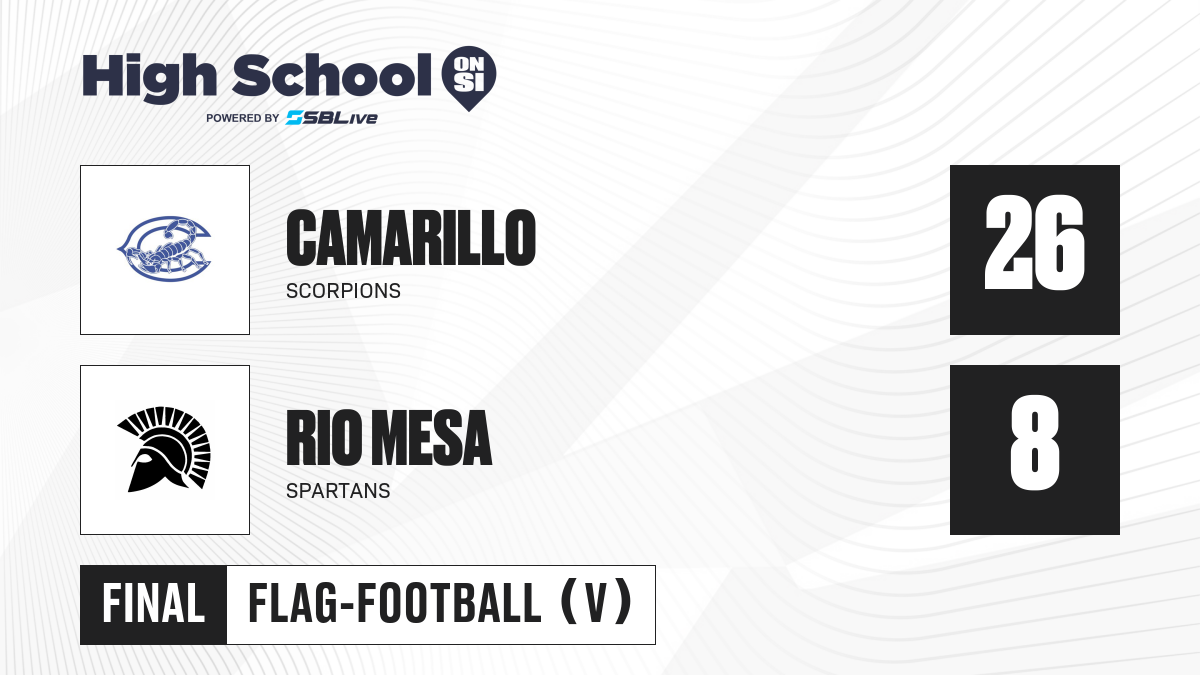 High School ON SI
POWERED BY SBLive

CAMARILLO
SCORPIONS
26

RIO MESA
SPARTANS
8

FINAL FLAG-FOOTBALL (V)